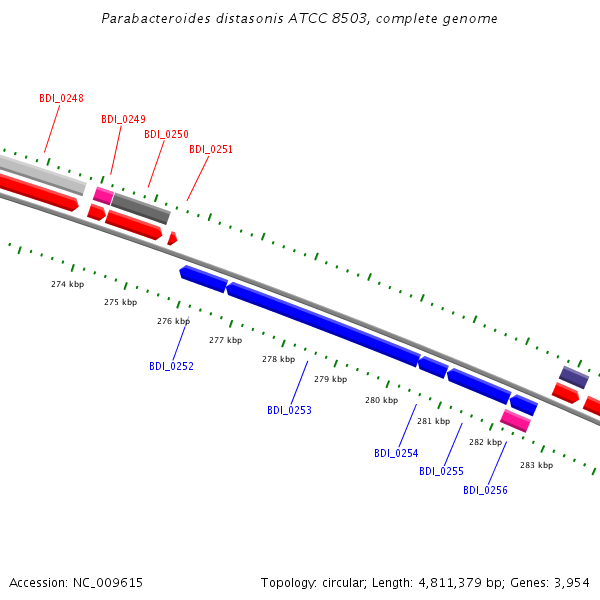 Parabacteroides distasonis ATCC 8503, complete genome

BDI_0248
BDI_0249
BDI_0250
BDI_0251

274 kbp
275 kbp
276 kbp
277 kbp
278 kbp
279 kbp
280 kbp
281 kbp
282 kbp
283 kbp

BDI_0252
BDI_0253
BDI_0254
BDI_0255
BDI_0256

Accession: NC_009615

Topology: circular; Length: 4,811,379 bp; Genes: 3,954